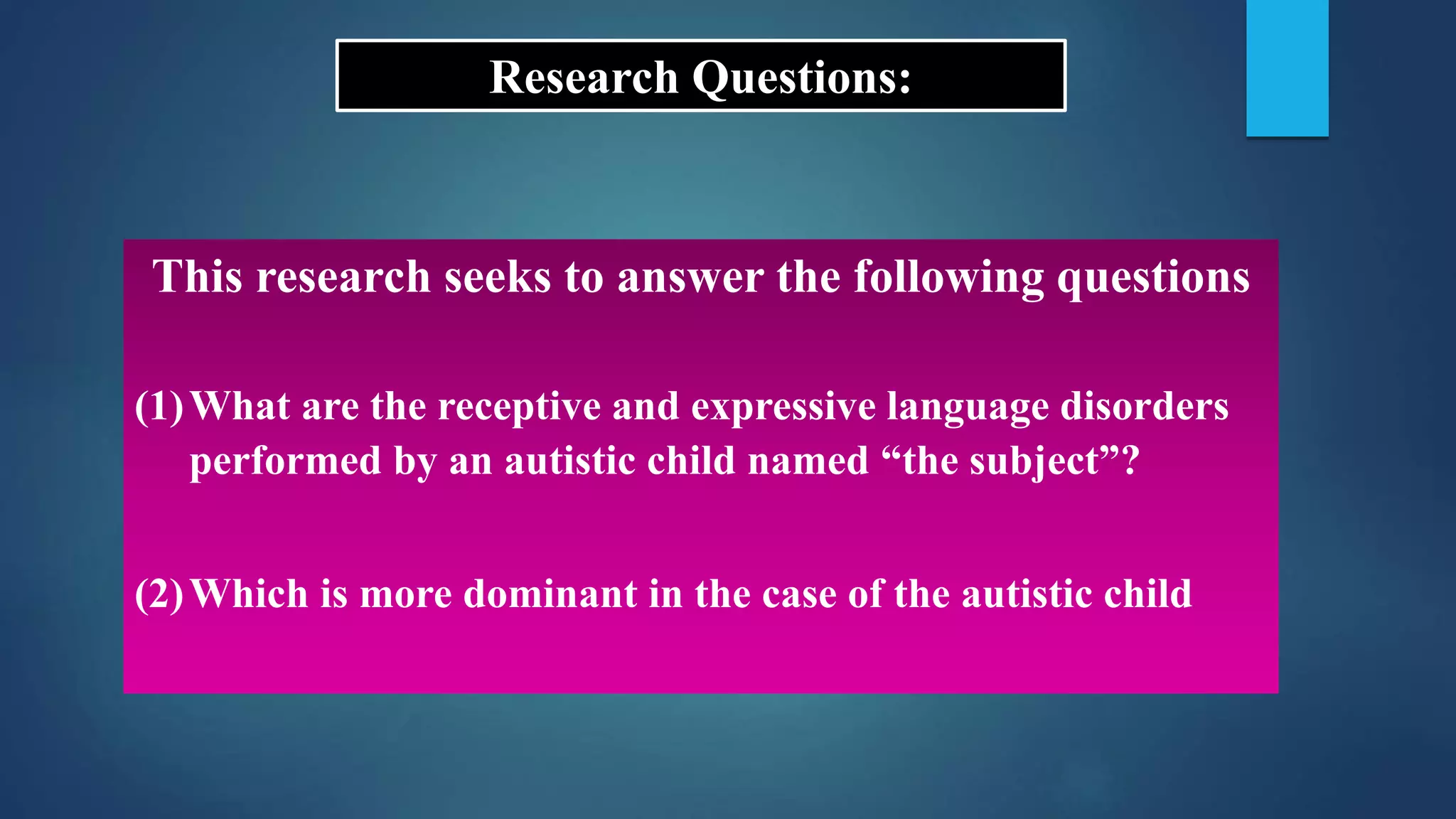 Research Questions:

This research seeks to answer the following questions

(1) What are the receptive and expressive language disorders performed by an autistic child named “the subject”?

(2) Which is more dominant in the case of the autistic child